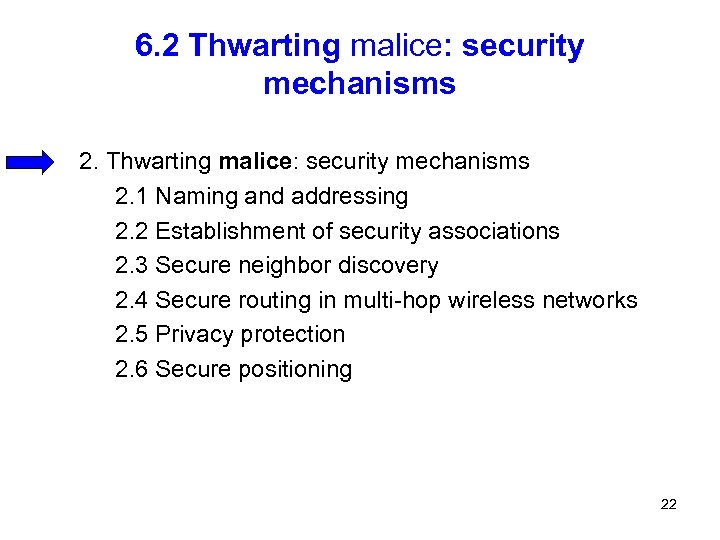 6.2 Thwarting malice: security mechanisms

2. Thwarting malice: security mechanisms
2.1 Naming and addressing
2.2 Establishment of security associations
2.3 Secure neighbor discovery
2.4 Secure routing in multi-hop wireless networks
2.5 Privacy protection
2.6 Secure positioning

22